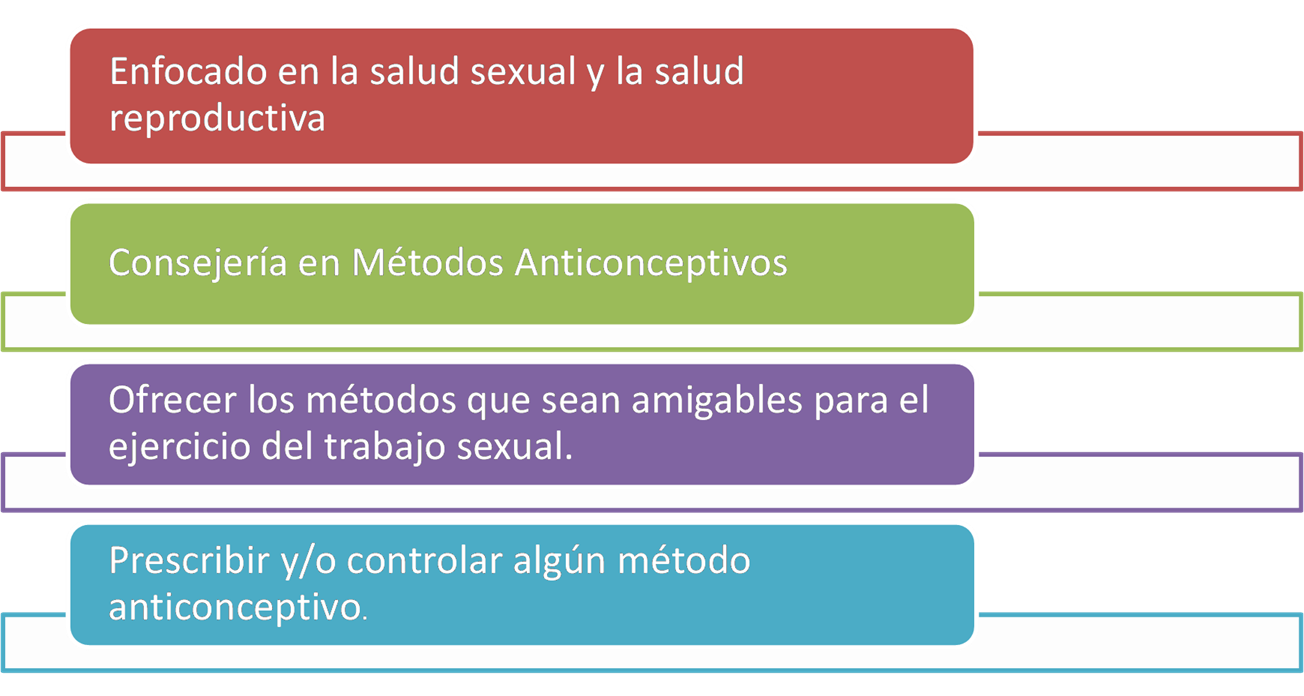 Enfocado en la salud sexual y la salud reproductiva

Consejería en Métodos Anticonceptivos

Ofrecer los métodos que sean amigables para el ejercicio del trabajo sexual.

Prescribir y/o controlar algún método anticonceptivo.